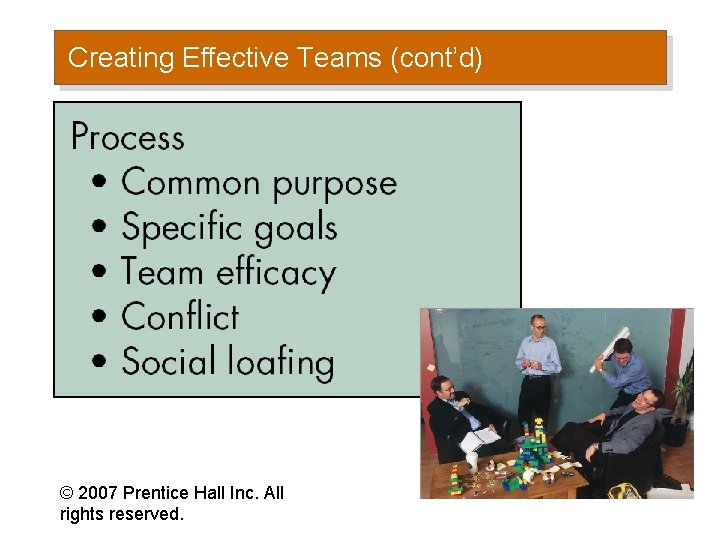 Creating Effective Teams (cont'd)

Process
• Common purpose
• Specific goals
• Team efficacy
• Conflict
• Social loafing

© 2007 Prentice Hall Inc. All rights reserved.